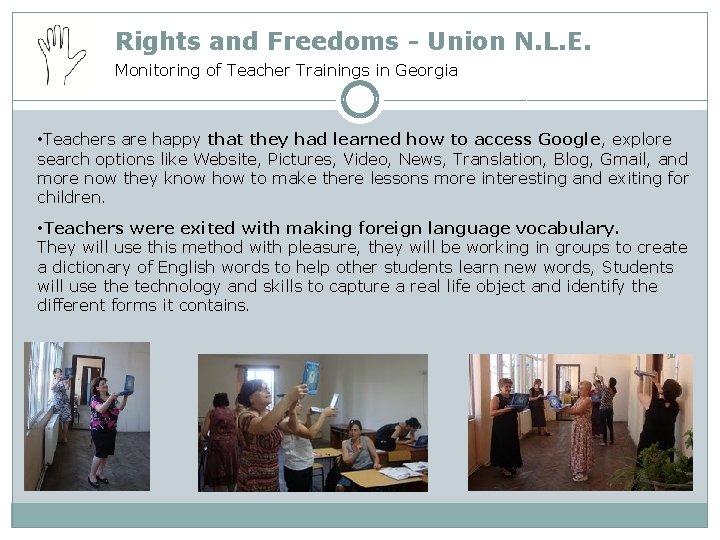 Rights and Freedoms - Union N.L.E.
Monitoring of Teacher Trainings in Georgia

•Teachers are happy that they had learned how to access Google, explore search options like Website, Pictures, Video, News, Translation, Blog, Gmail, and more now they know how to make there lessons more interesting and exiting for children.

•Teachers were exited with making foreign language vocabulary. They will use this method with pleasure, they will be working in groups to create a dictionary of English words to help other students learn new words, Students will use the technology and skills to capture a real life object and identify the different forms it contains.